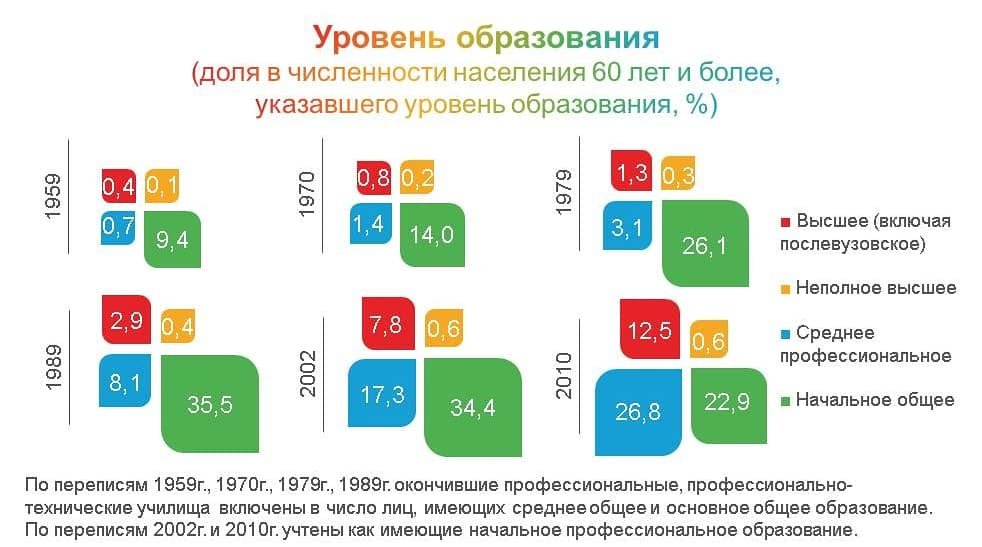 Уровень образования
(доля в численности населения 60 лет и более, указавшего уровень образования, %)

1959
0,4
0,1
0,7
9,4

1970
0,8
0,2
1,4
14,0

1979
1,3
0,3
3,1
26,1

1989
2,9
0,4
8,1
35,5

2002
7,8
0,6
17,3
34,4

2010
12,5
0,6
26,8
22,9

Высшее (включая послевузовское)
Неполное высшее
Среднее профессиональное
Начальное общее

По переписям 1959г., 1970г., 1979г., 1989г. окончившие профессиональные, профессионально-технические училища включены в число лиц, имеющих среднее общее и основное общее образование. По переписям 2002г. и 2010г. учтены как имеющие начальное профессиональное образование.